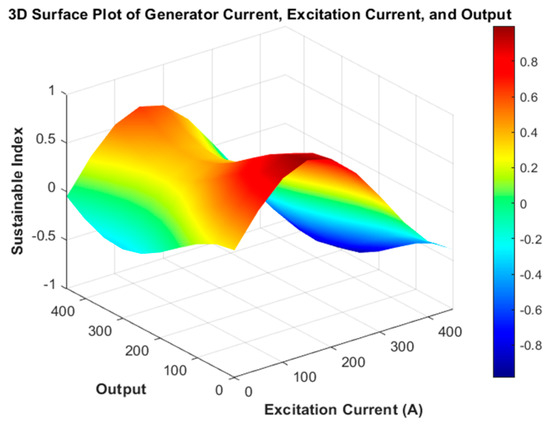 3D Surface Plot of Generator Current, Excitation Current, and Output

Sustainable Index
1
0.5
0
-0.5
-1

400
300
200
100
0
Output

0
100
200
300
400
Excitation Current (A)

0.8
0.6
0.4
0.2
0
-0.2
-0.4
-0.6
-0.8